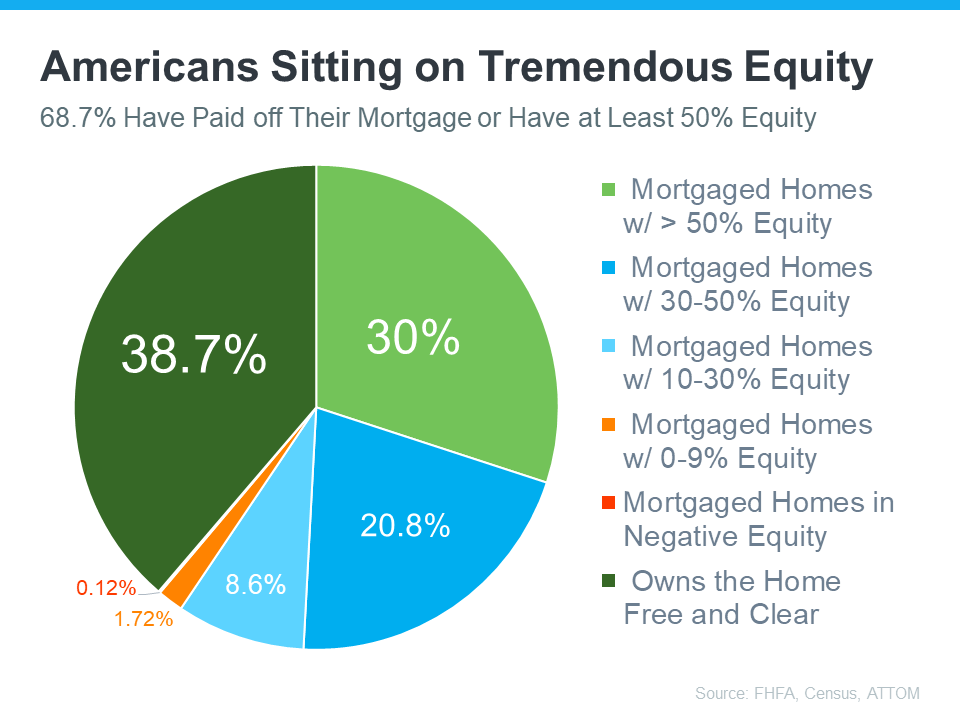 Americans Sitting on Tremendous Equity
68.7% Have Paid off Their Mortgage or Have at Least 50% Equity

38.7%
30%
20.8%
8.6%
0.12%
1.72%

Mortgaged Homes w/ > 50% Equity
Mortgaged Homes w/ 30-50% Equity
Mortgaged Homes w/ 10-30% Equity
Mortgaged Homes w/ 0-9% Equity
Mortgaged Homes in Negative Equity
Owns the Home Free and Clear

Source: FHFA, Census, ATTOM